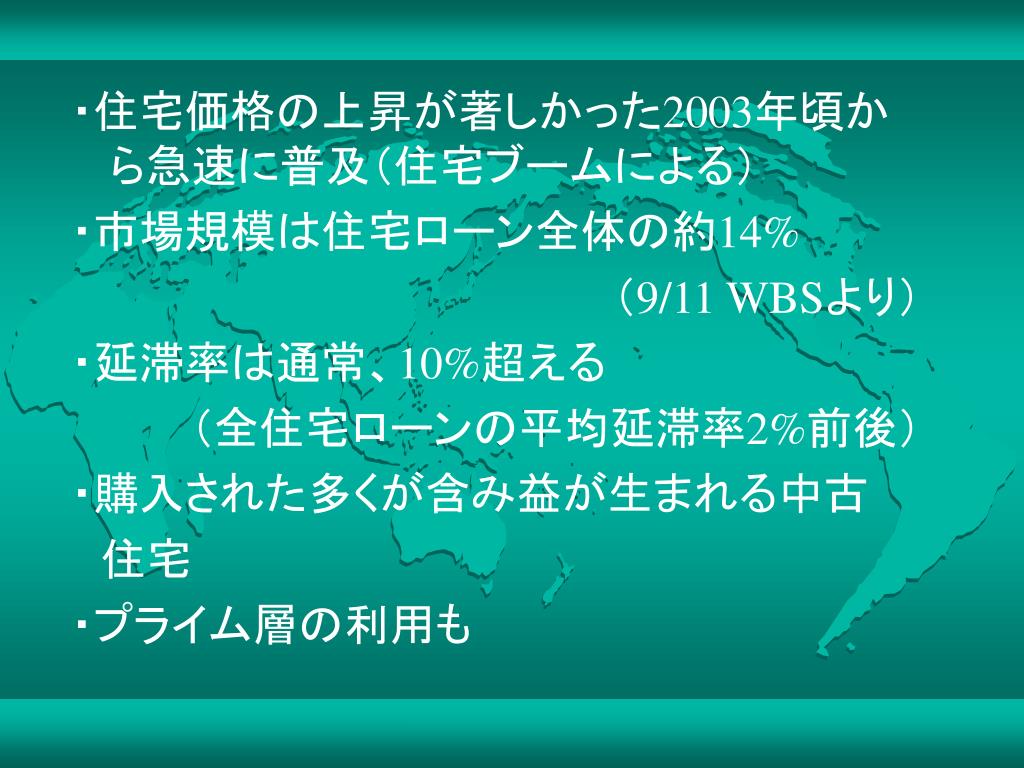 ・住宅価格の上昇が著しかった2003年頃から急速に普及（住宅ブームによる）

・市場規模は住宅ローン全体の約14%

（9/11 WBSより）

・延滞率は通常、10%超える

（全住宅ローンの平均延滞率2%前後）

・購入された多くが含み益が生まれる中古住宅

・プライム層の利用も